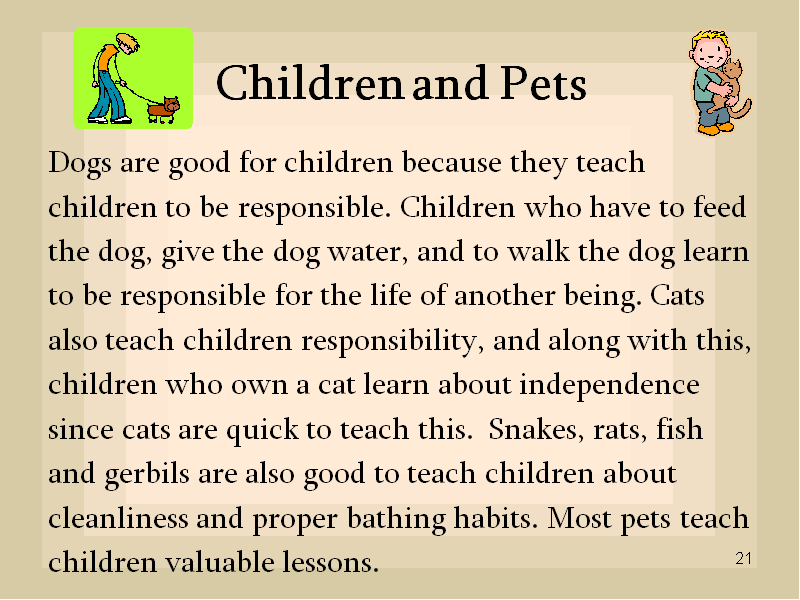 Children and Pets

Dogs are good for children because they teach children to be responsible. Children who have to feed the dog, give the dog water, and to walk the dog learn to be responsible for the life of another being. Cats also teach children responsibility, and along with this, children who own a cat learn about independence since cats are quick to teach this.  Snakes, rats, fish and gerbils are also good to teach children about cleanliness and proper bathing habits. Most pets teach children valuable lessons.

21